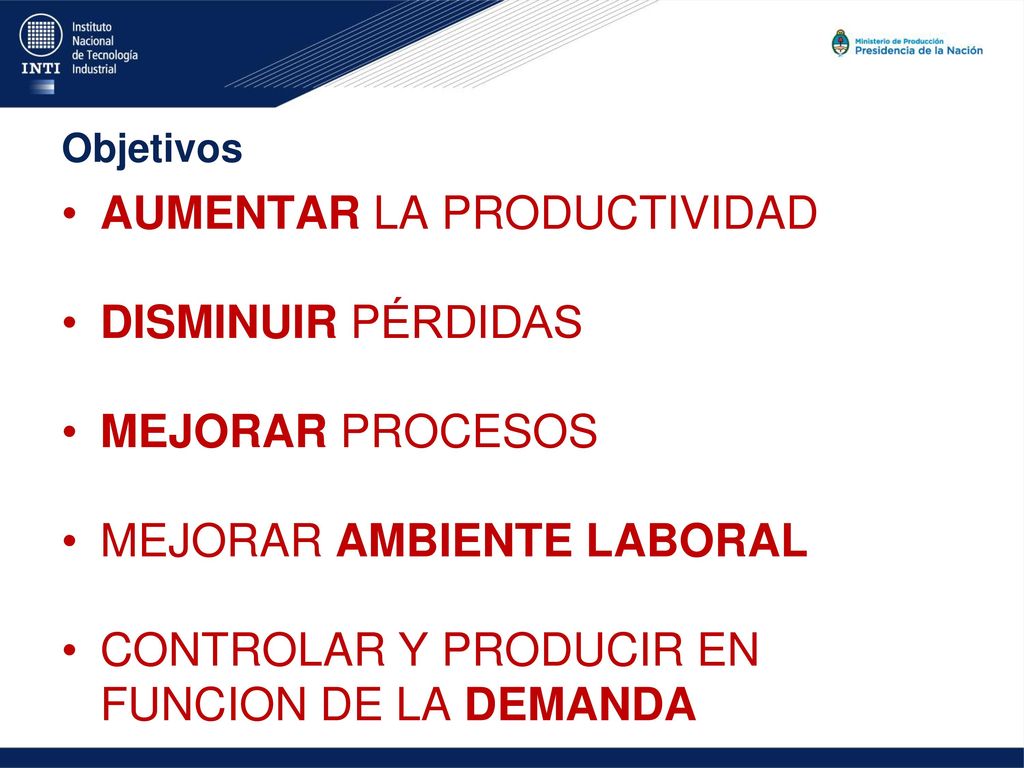 INTI Instituto Nacional de Tecnología Industrial

Ministerio de Producción
Presidencia de la Nación

Objetivos

• AUMENTAR LA PRODUCTIVIDAD

• DISMINUIR PÉRDIDAS

• MEJORAR PROCESOS

• MEJORAR AMBIENTE LABORAL

• CONTROLAR Y PRODUCIR EN FUNCION DE LA DEMANDA